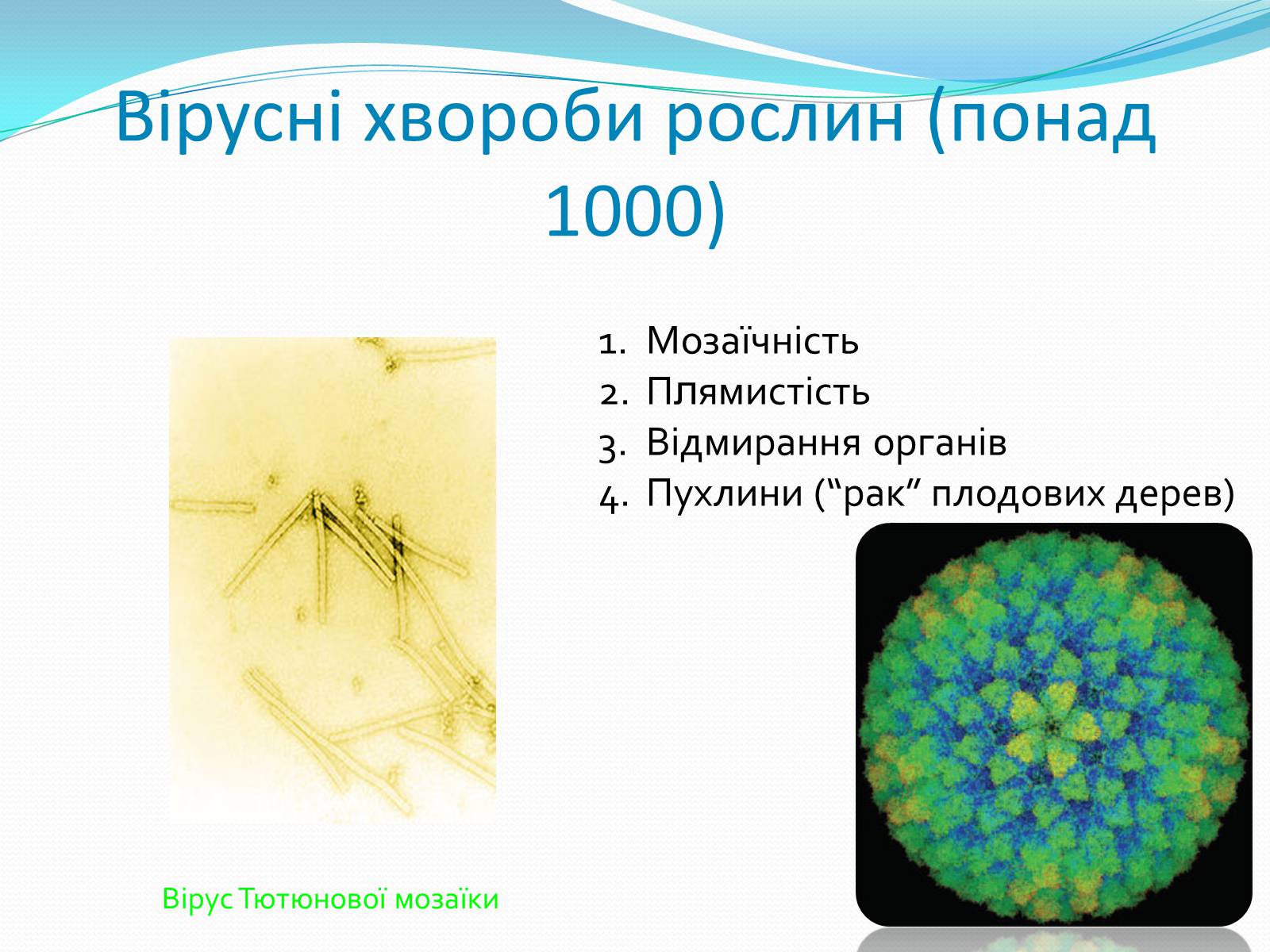 Вірусні хвороби рослин (понад 1000)

1. Мозаїчність
2. Плямистість
3. Відмирання органів
4. Пухлини (“рак” плодових дерев)

Вірус Тютюнової мозаїки